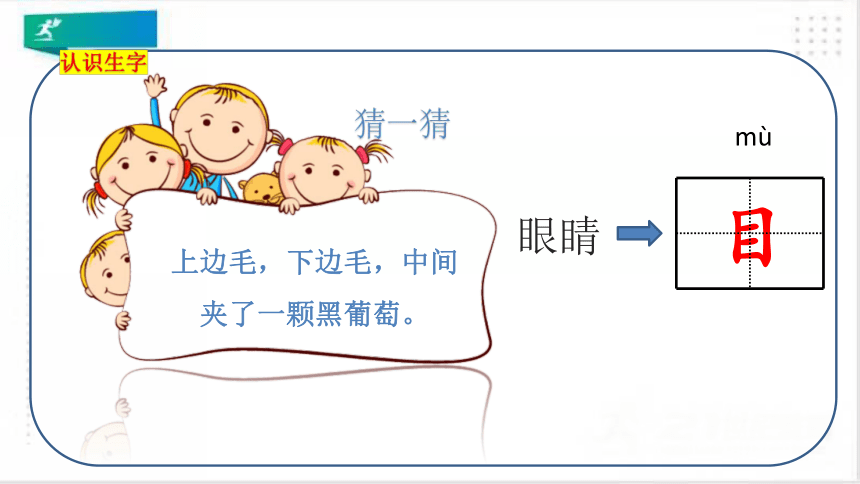 认识生字

猜一猜

上边毛，下边毛，中间夹了一颗黑葡萄。

眼睛

mù

目